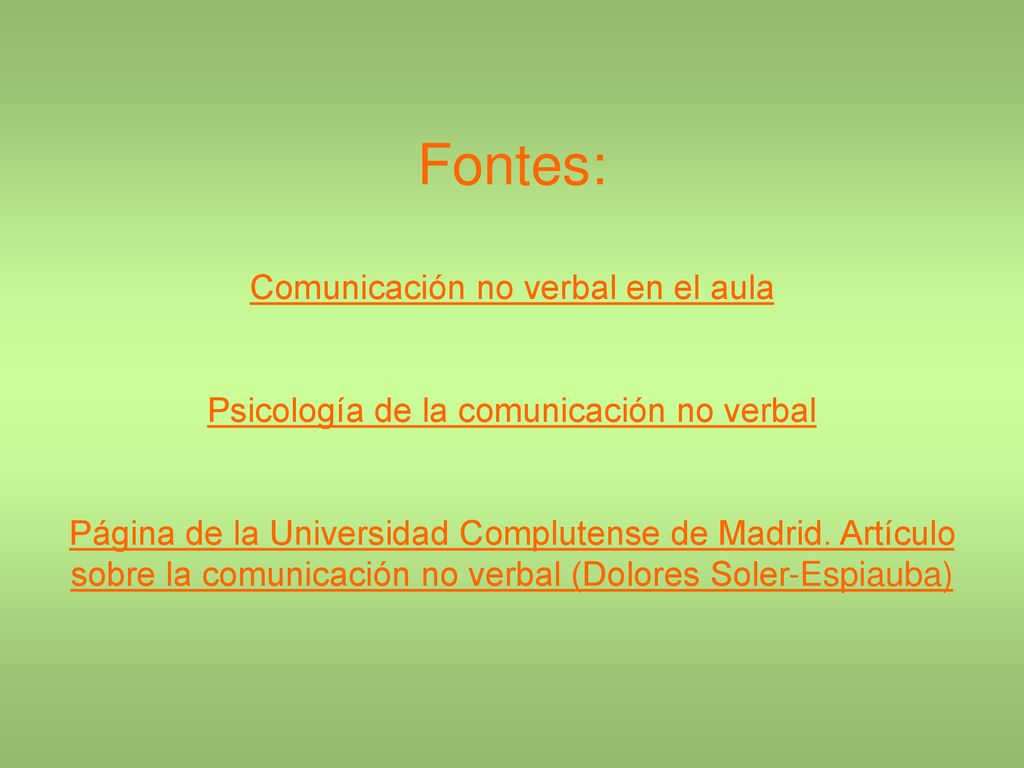 Fontes:

Comunicación no verbal en el aula

Psicología de la comunicación no verbal

Página de la Universidad Complutense de Madrid. Artículo sobre la comunicación no verbal (Dolores Soler-Espiauba)